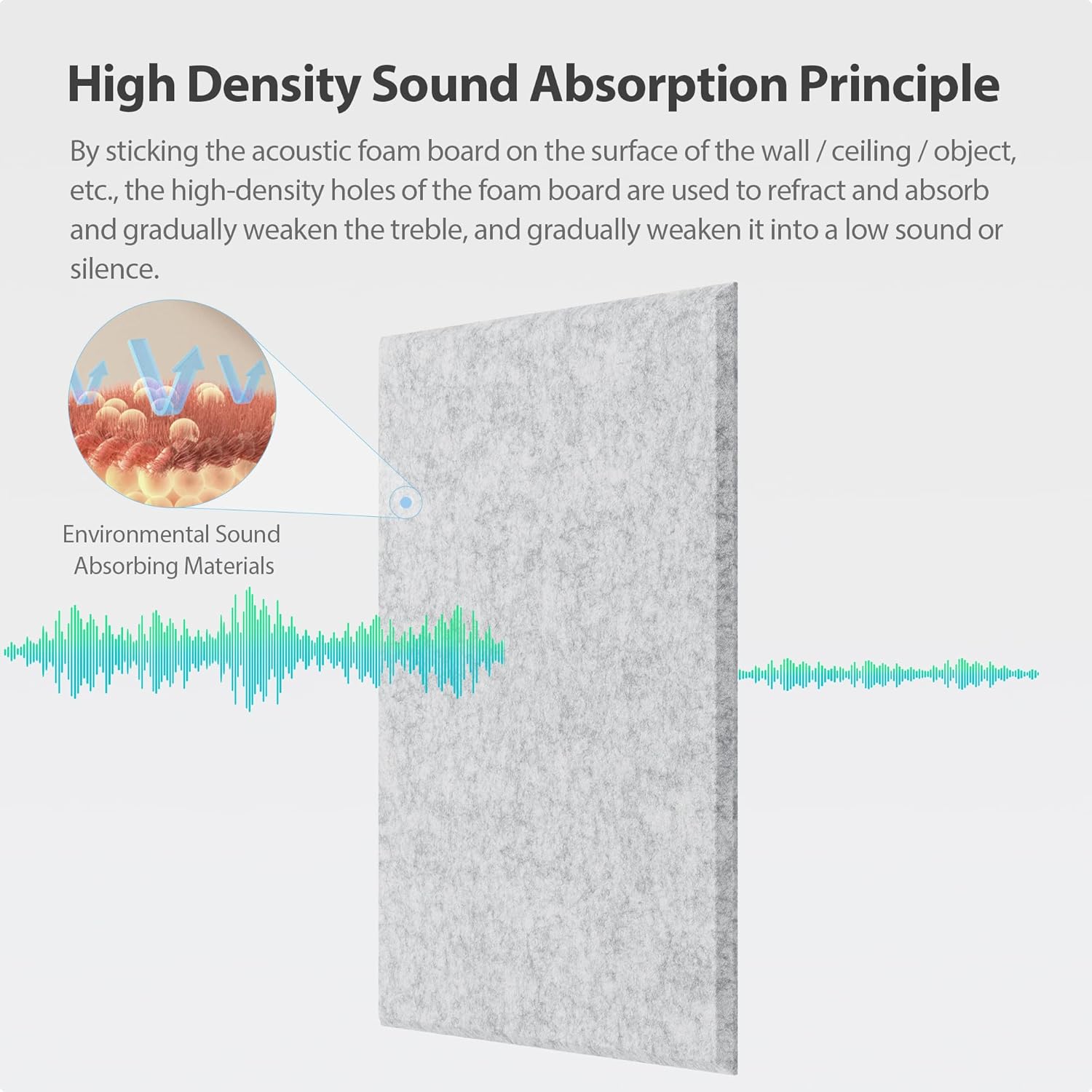 High Density Sound Absorption Principle

By sticking the acoustic foam board on the surface of the wall / ceiling / object, etc., the high-density holes of the foam board are used to refract and absorb and gradually weaken the treble, and gradually weaken it into a low sound or silence.

Environmental Sound Absorbing Materials